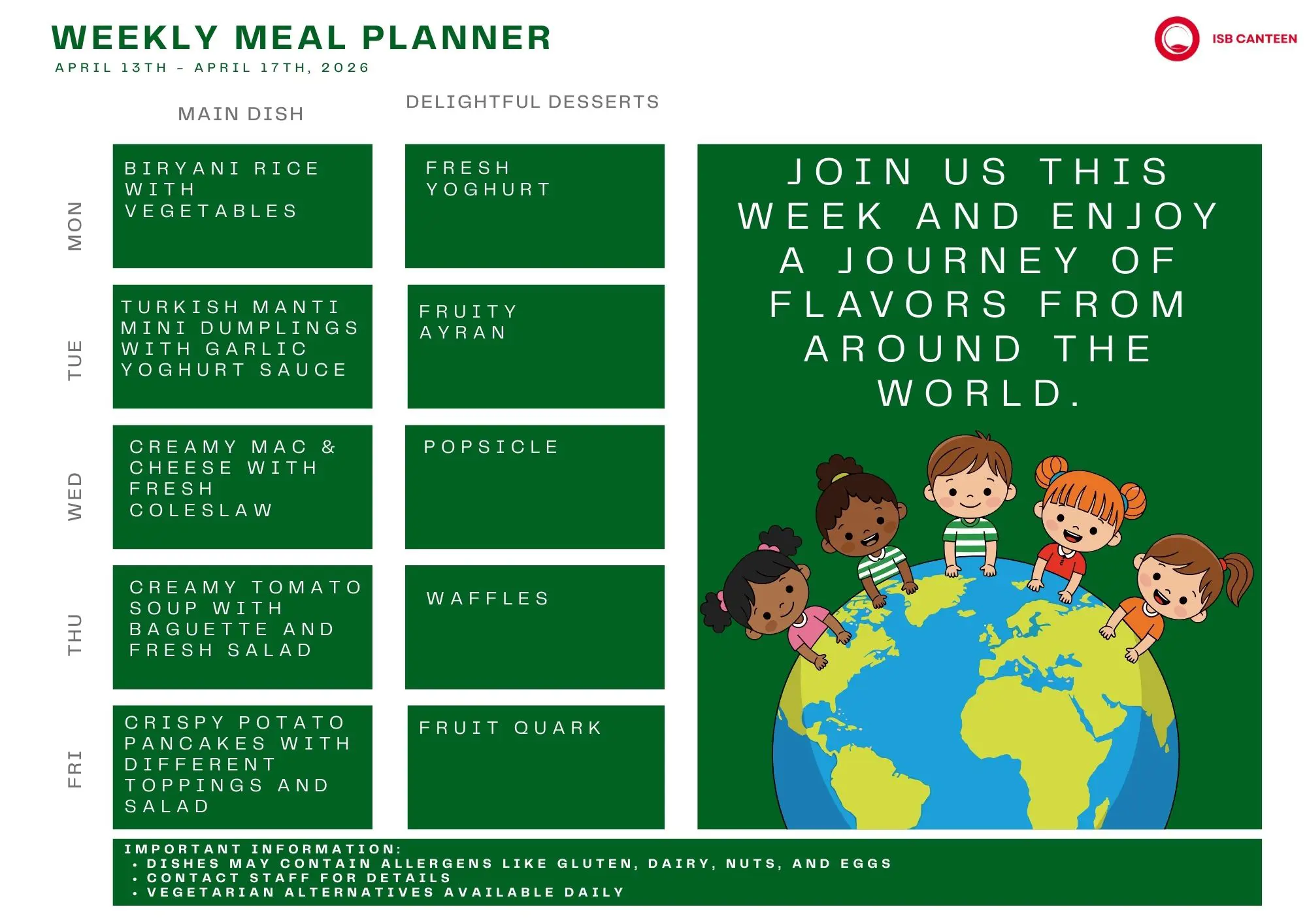 WEEKLY MEAL PLANNER
APRIL 13TH - APRIL 17TH, 2026

ISB CANTEEN

| | MAIN DISH | DELIGHTFUL DESSERTS |
|---|---|---|
| MON | BIRYANI RICE WITH VEGETABLES | FRESH YOGHURT |
| TUE | TURKISH MANTI MINI DUMPLINGS WITH GARLIC YOGHURT SAUCE | FRUITY AYRAN |
| WED | CREAMY MAC & CHEESE WITH FRESH COLESLAW | POPSICLE |
| THU | CREAMY TOMATO SOUP WITH BAGUETTE AND FRESH SALAD | WAFFLES |
| FRI | CRISPY POTATO PANCAKES WITH DIFFERENT TOPPINGS AND SALAD | FRUIT QUARK |

JOIN US THIS WEEK AND ENJOY A JOURNEY OF FLAVORS FROM AROUND THE WORLD.

IMPORTANT INFORMATION:
• DISHES MAY CONTAIN ALLERGENS LIKE GLUTEN, DAIRY, NUTS, AND EGGS
• CONTACT STAFF FOR DETAILS
• VEGETARIAN ALTERNATIVES AVAILABLE DAILY